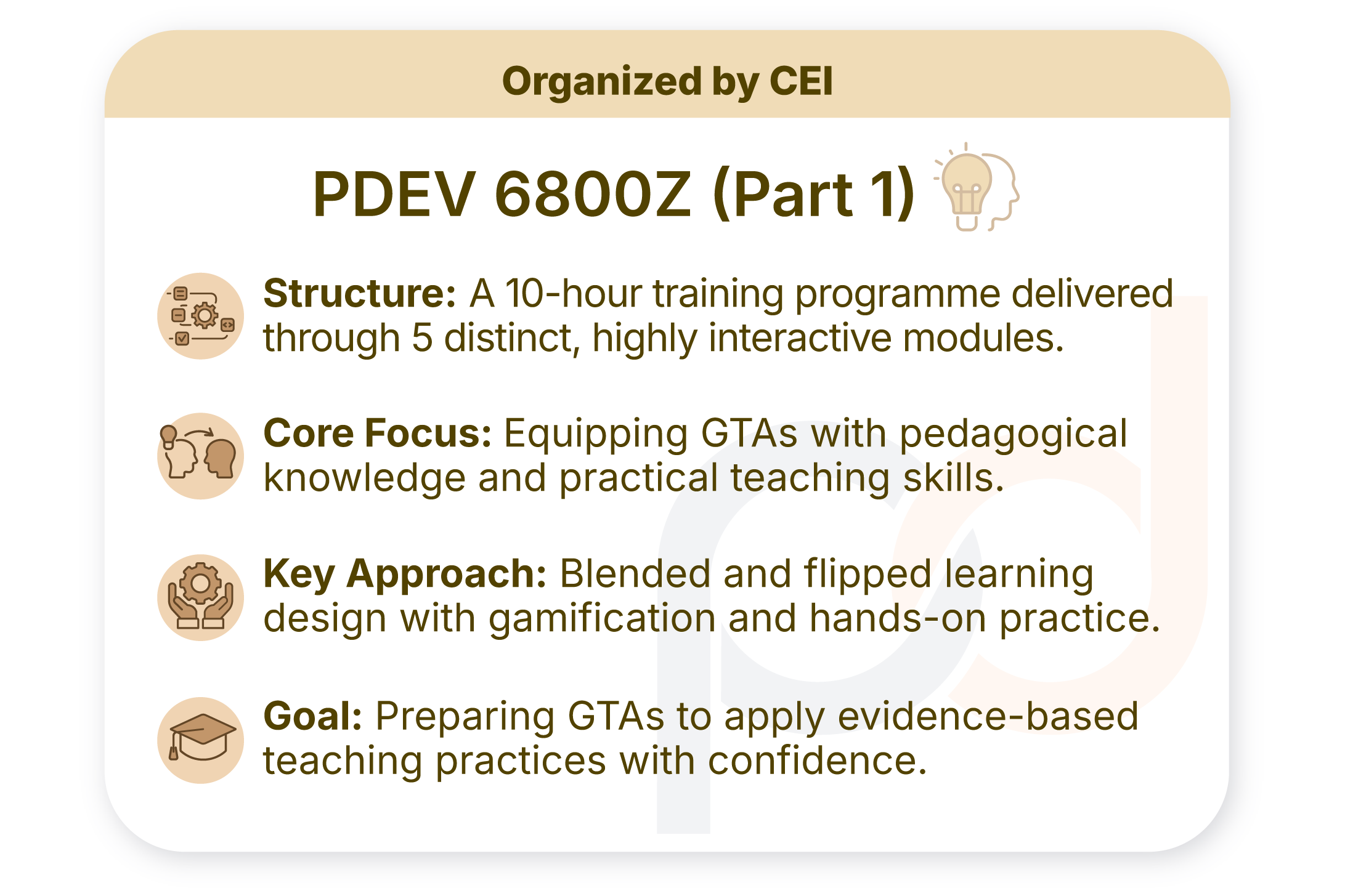 Organized by CEI

PDEV 6800Z (Part 1)

Structure: A 10-hour training programme delivered through 5 distinct, highly interactive modules.

Core Focus: Equipping GTAs with pedagogical knowledge and practical teaching skills.

Key Approach: Blended and flipped learning design with gamification and hands-on practice.

Goal: Preparing GTAs to apply evidence-based teaching practices with confidence.